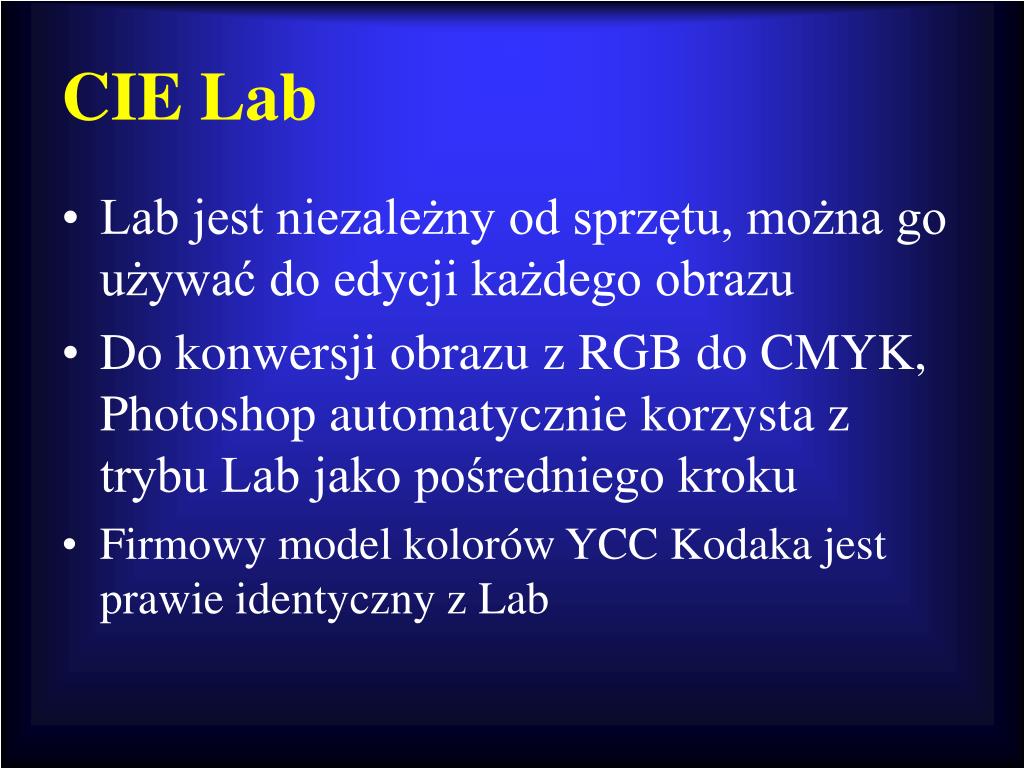 CIE Lab

• Lab jest niezależny od sprzętu, można go używać do edycji każdego obrazu
• Do konwersji obrazu z RGB do CMYK, Photoshop automatycznie korzysta z trybu Lab jako pośredniego kroku
• Firmowy model kolorów YCC Kodaka jest prawie identyczny z Lab